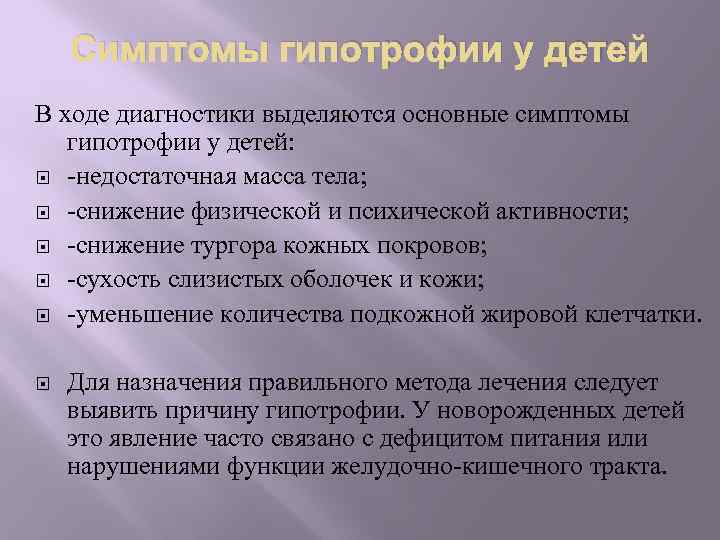 Симптомы гипотрофии у детей

В ходе диагностики выделяются основные симптомы гипотрофии у детей:

-недостаточная масса тела;

-снижение физической и психической активности;

-снижение тургора кожных покровов;

-сухость слизистых оболочек и кожи;

-уменьшение количества подкожной жировой клетчатки.

Для назначения правильного метода лечения следует выявить причину гипотрофии. У новорожденных детей это явление часто связано с дефицитом питания или нарушениями функции желудочно-кишечного тракта.